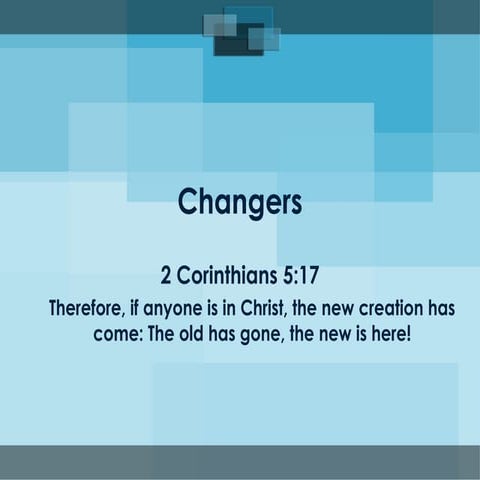 Changers

2 Corinthians 5:17

Therefore, if anyone is in Christ, the new creation has come: The old has gone, the new is here!